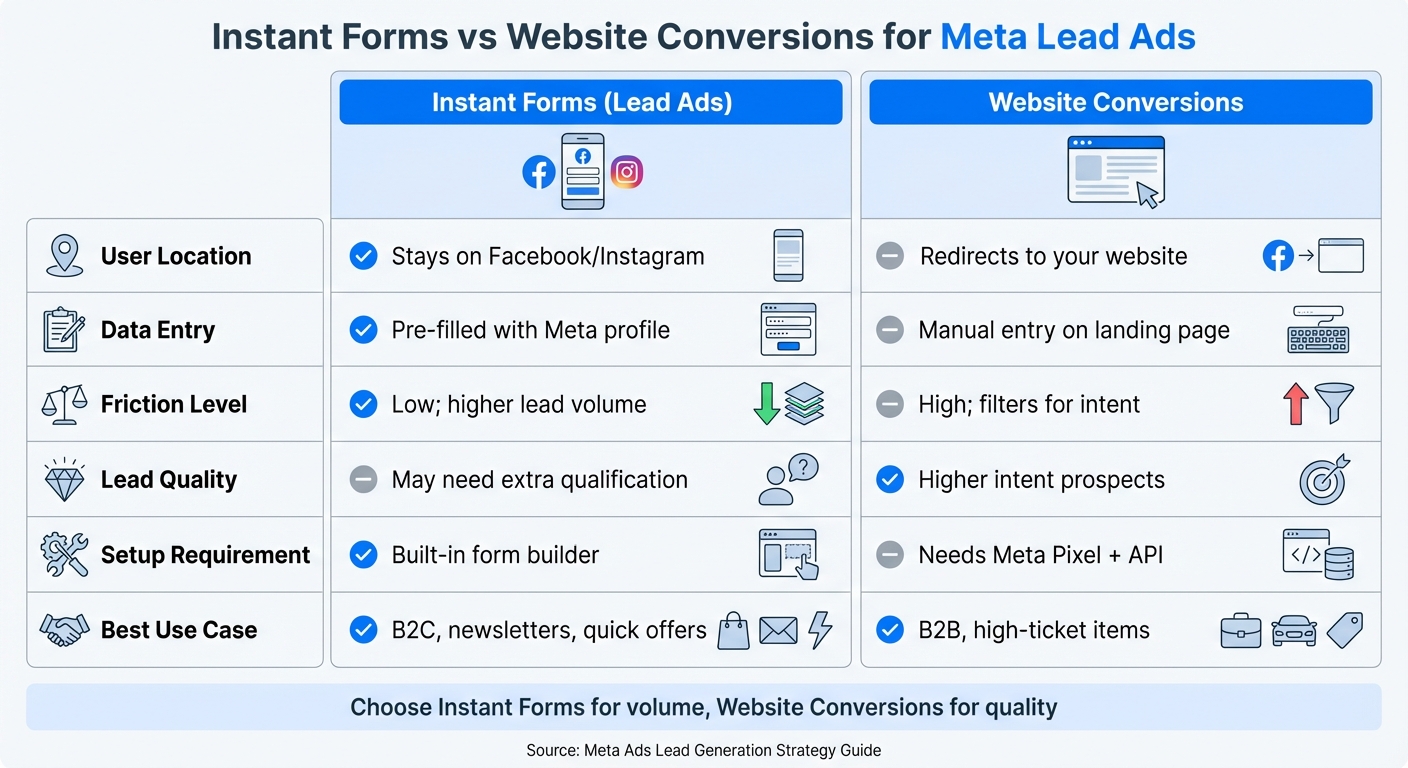 Instant Forms vs Website Conversions for Meta Lead Ads

| | Instant Forms (Lead Ads) | Website Conversions |
|---|---|---|
| User Location | Stays on Facebook/Instagram | Redirects to your website |
| Data Entry | Pre-filled with Meta profile | Manual entry on landing page |
| Friction Level | Low; higher lead volume | High; filters for intent |
| Lead Quality | May need extra qualification | Higher intent prospects |
| Setup Requirement | Built-in form builder | Needs Meta Pixel + API |
| Best Use Case | B2C, newsletters, quick offers | B2B, high-ticket items |

Choose Instant Forms for volume, Website Conversions for quality

Source: Meta Ads Lead Generation Strategy Guide